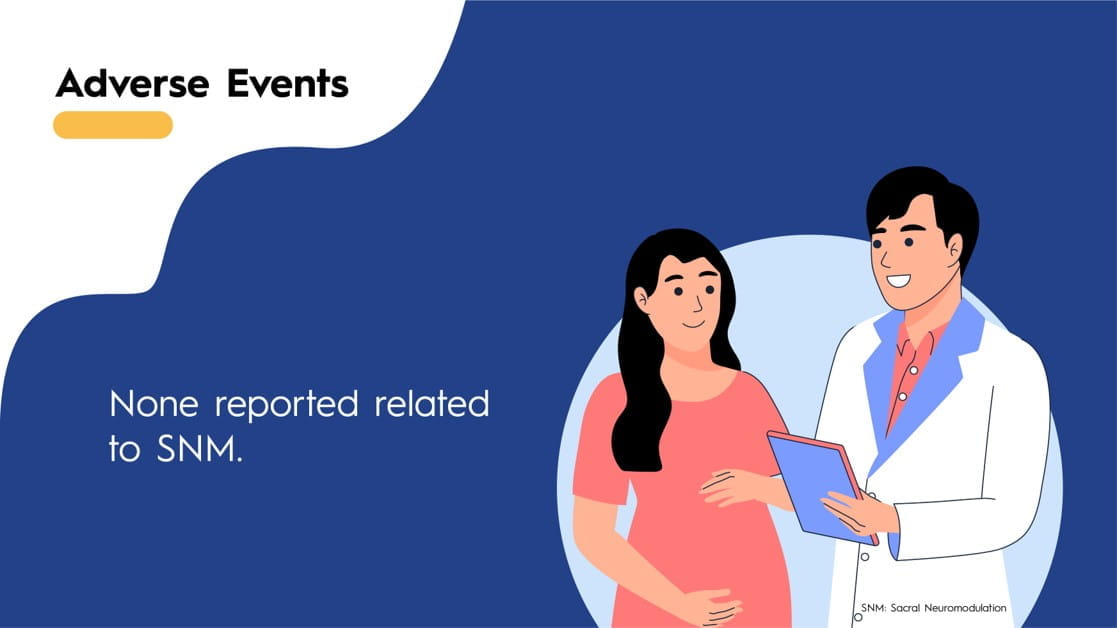 Adverse Events

None reported related to SNM.

SNM: Sacral Neuromodulation